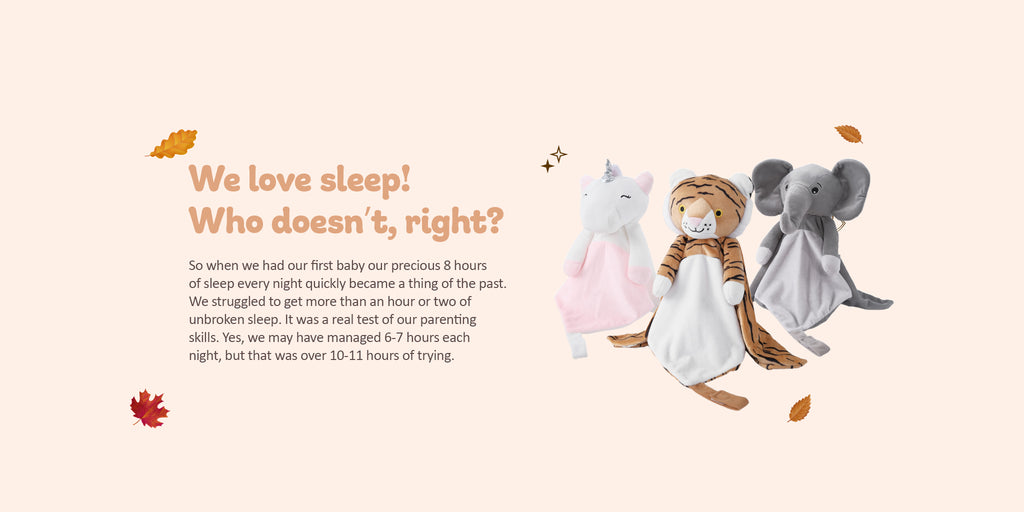 We love sleep!
Who doesn't, right?

So when we had our first baby our precious 8 hours of sleep every night quickly became a thing of the past. We struggled to get more than an hour or two of unbroken sleep. It was a real test of our parenting skills. Yes, we may have managed 6-7 hours each night, but that was over 10-11 hours of trying.